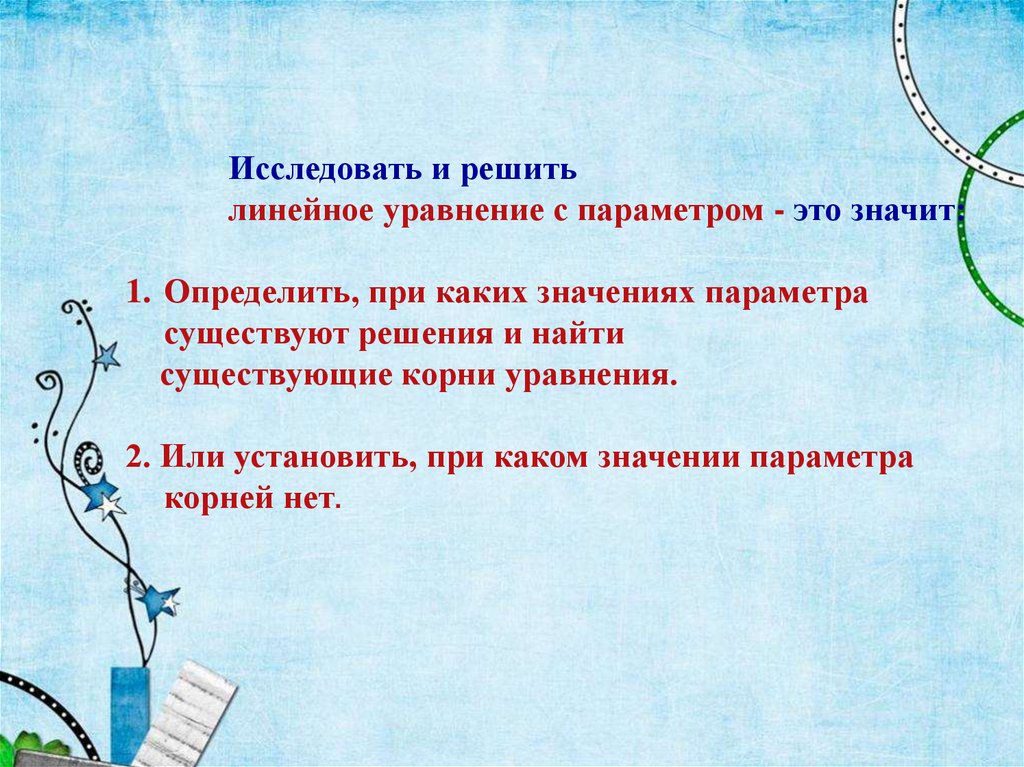 Исследовать и решить
линейное уравнение с параметром - это значит:

1. Определить, при каких значениях параметра существуют решения и найти существующие корни уравнения.

2. Или установить, при каком значении параметра корней нет.